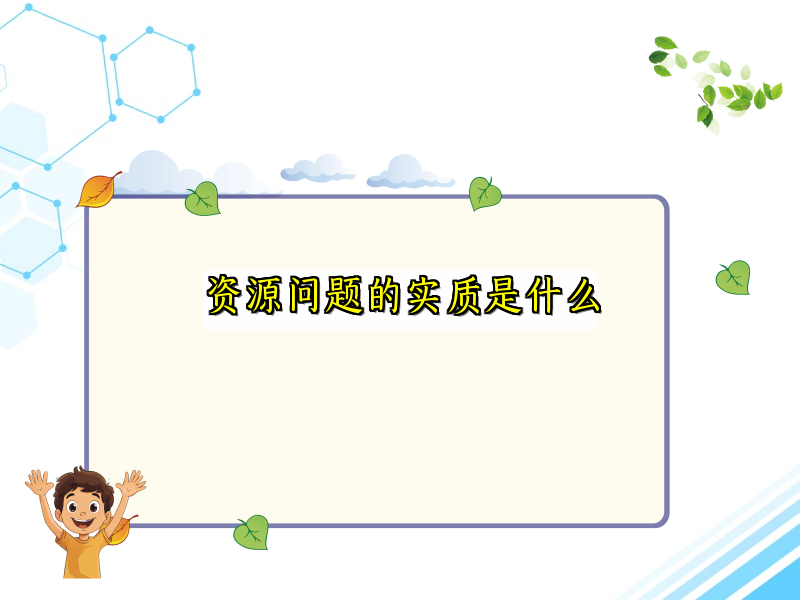 资源问题的实质是什么